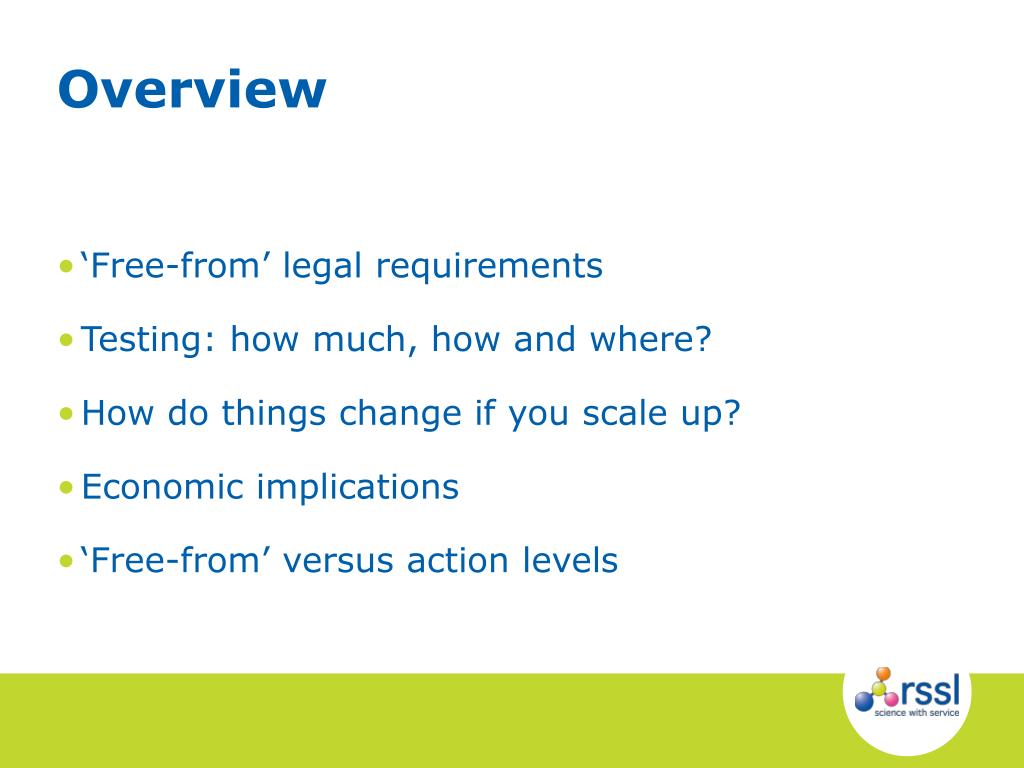 Overview

• ‘Free-from’ legal requirements

• Testing: how much, how and where?

• How do things change if you scale up?

• Economic implications

• ‘Free-from’ versus action levels

rssl
science with service